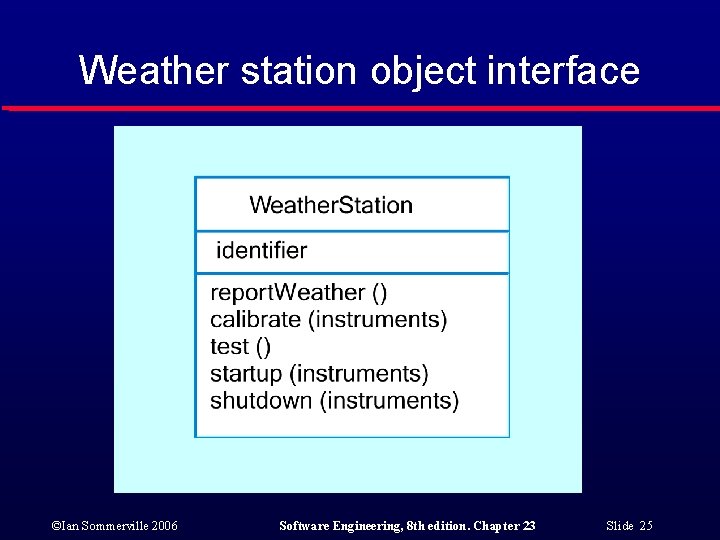 Weather station object interface

WeatherStation

identifier

reportWeather ()
calibrate (instruments)
test ()
startup (instruments)
shutdown (instruments)

©Ian Sommerville 2006

Software Engineering, 8th edition. Chapter 23

Slide 25